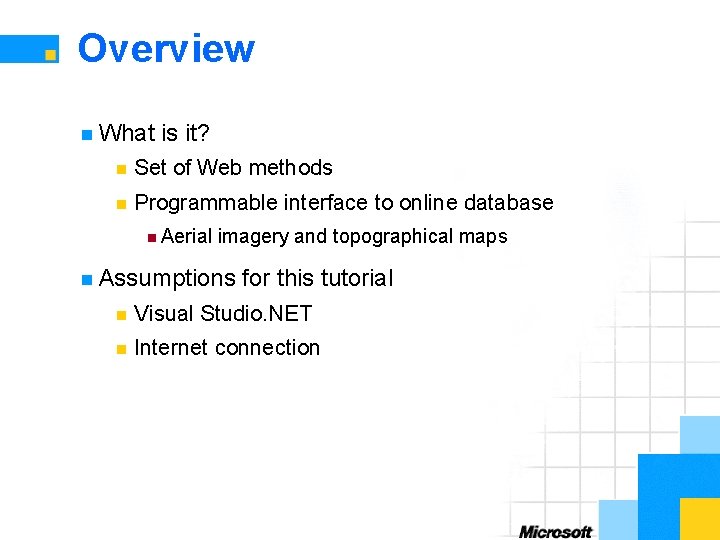 Overview

What is it?

Set of Web methods

Programmable interface to online database

Aerial imagery and topographical maps

Assumptions for this tutorial

Visual Studio.NET

Internet connection

Microsoft